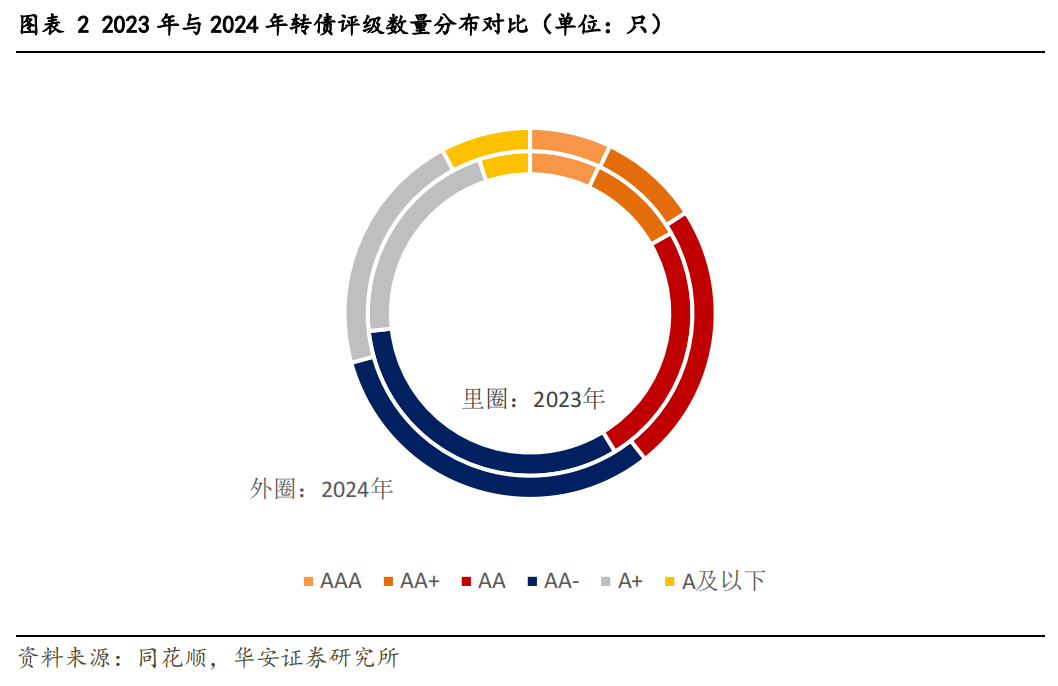 图表 2 2023 年与 2024 年转债评级数量分布对比（单位：只）

里圈：2023年

外圈：2024年

AAA AA+ AA AA- A+ A及以下

资料来源：同花顺，华安证券研究所